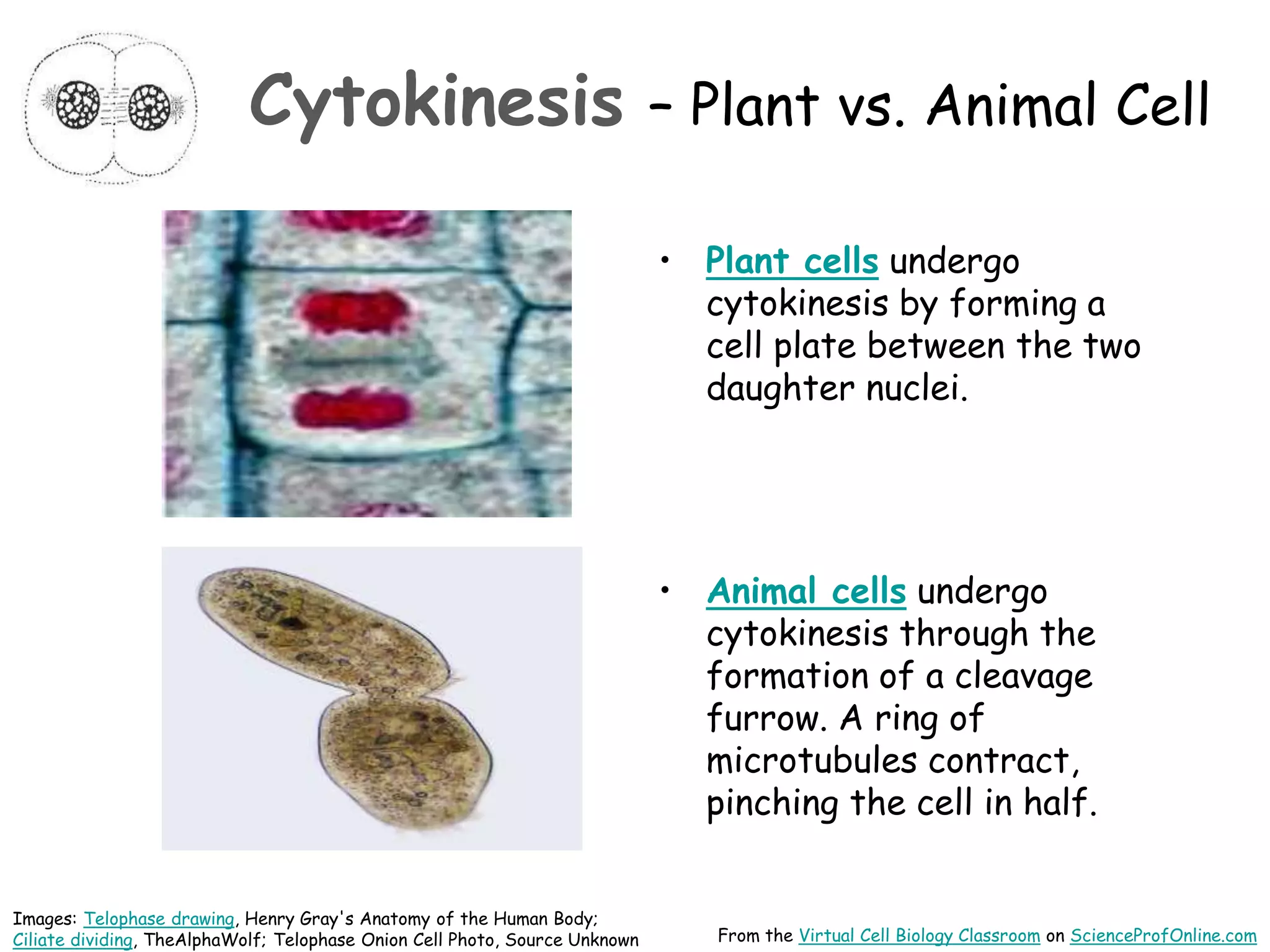 Cytokinesis – Plant vs. Animal Cell

• Plant cells undergo cytokinesis by forming a cell plate between the two daughter nuclei.

• Animal cells undergo cytokinesis through the formation of a cleavage furrow. A ring of microtubules contract, pinching the cell in half.

Images: Telophase drawing, Henry Gray's Anatomy of the Human Body; Ciliate dividing, TheAlphaWolf; Telophase Onion Cell Photo, Source Unknown

From the Virtual Cell Biology Classroom on ScienceProfOnline.com